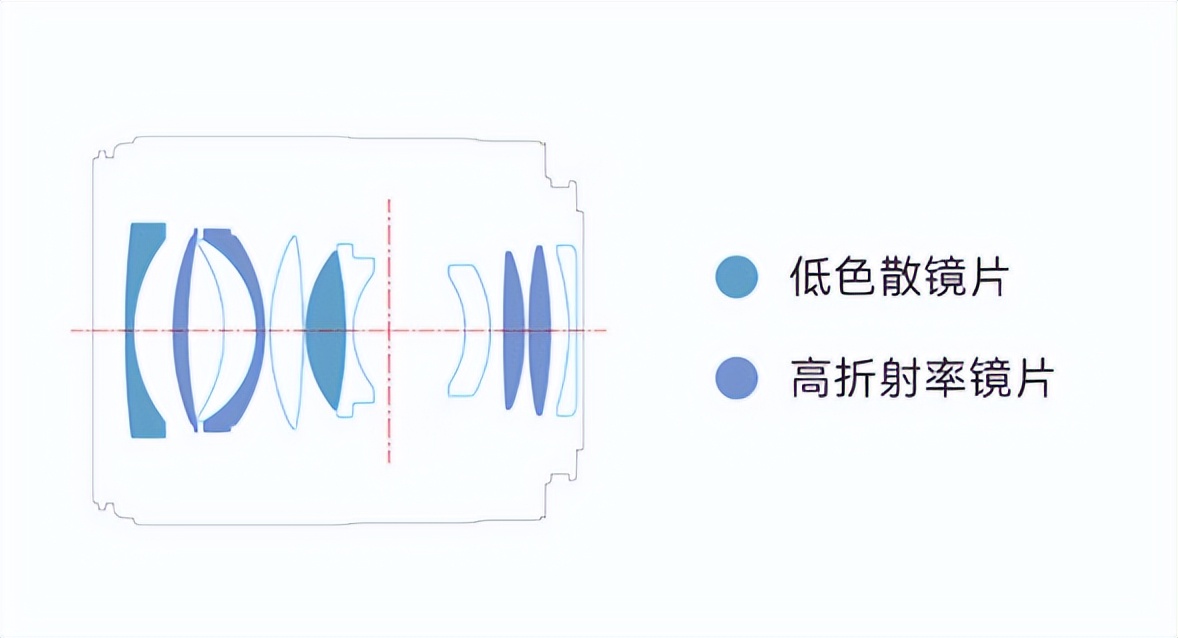 低色散镜片

高折射率镜片